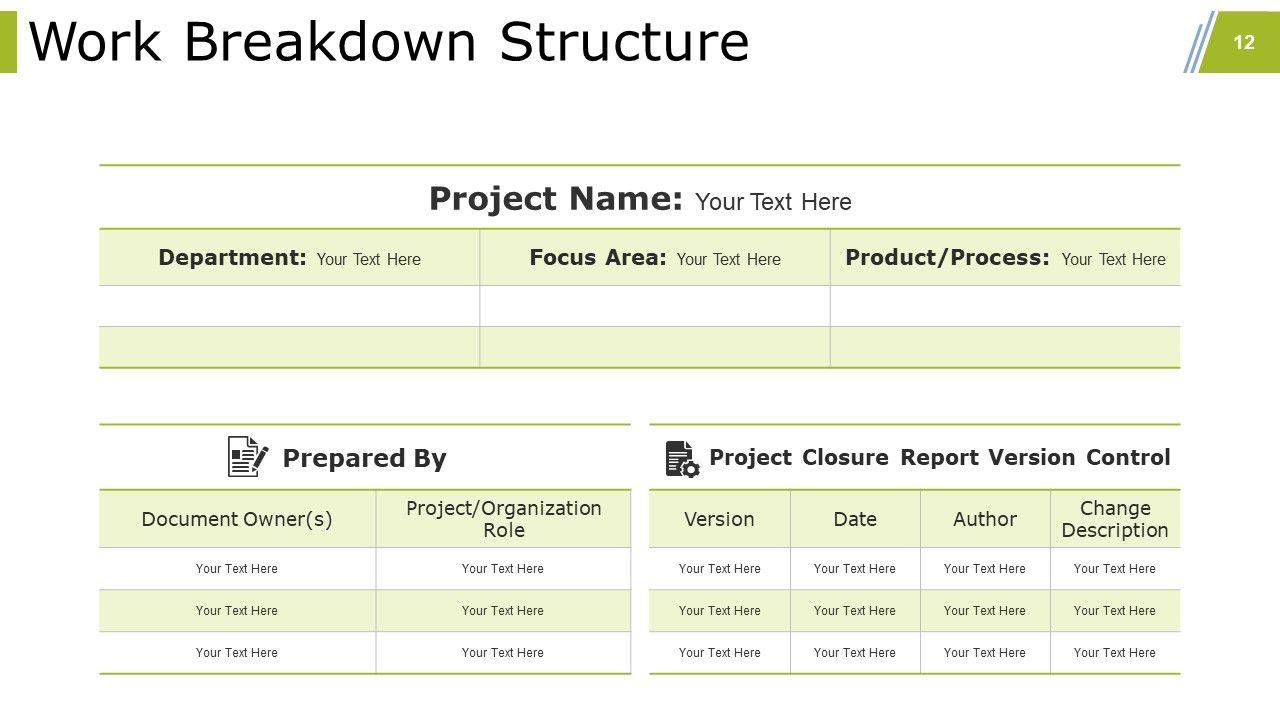 Work Breakdown Structure

12

Project Name: Your Text Here

| Department: Your Text Here | Focus Area: Your Text Here | Product/Process: Your Text Here |
|---|---|---|
| | | |
| | | |

Prepared By

| Document Owner(s) | Project/Organization Role |
|---|---|
| Your Text Here | Your Text Here |
| Your Text Here | Your Text Here |
| Your Text Here | Your Text Here |

Project Closure Report Version Control

| Version | Date | Author | Change Description |
|---|---|---|---|
| Your Text Here | Your Text Here | Your Text Here | Your Text Here |
| Your Text Here | Your Text Here | Your Text Here | Your Text Here |
| Your Text Here | Your Text Here | Your Text Here | Your Text Here |